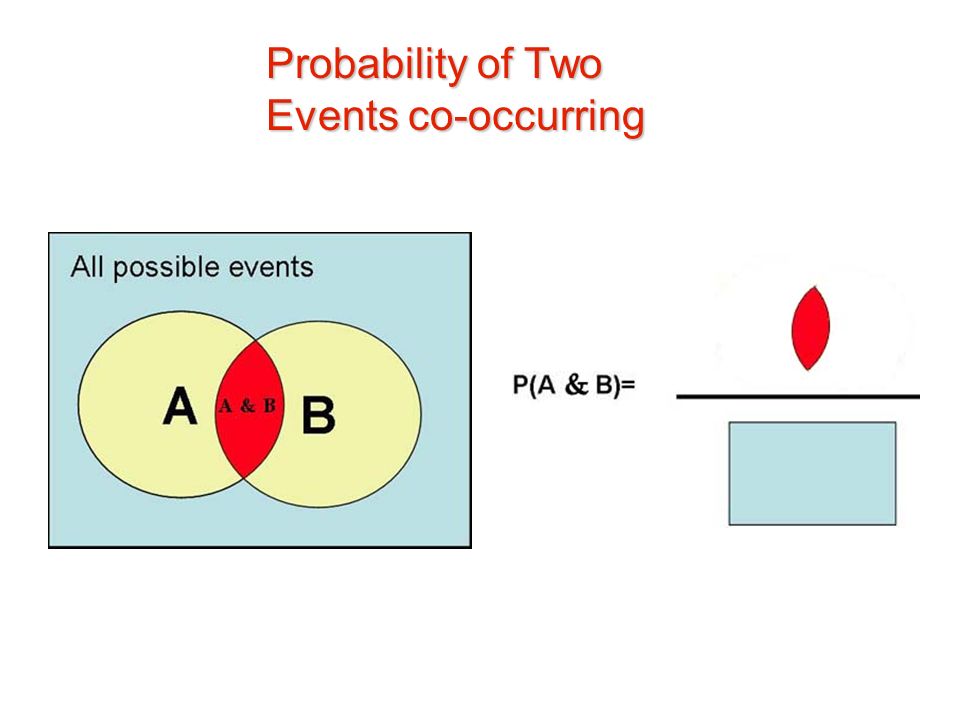 Probability of Two Events co-occurring

All possible events

A

A & B

B

P(A & B)=